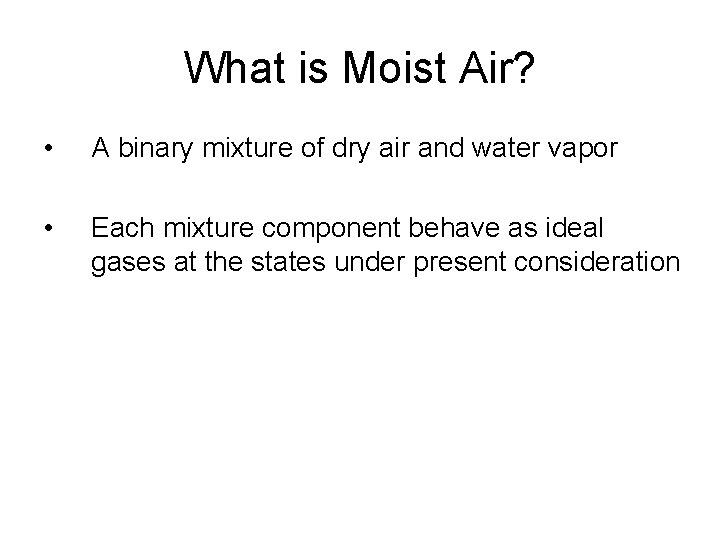 What is Moist Air?

• A binary mixture of dry air and water vapor

• Each mixture component behave as ideal gases at the states under present consideration